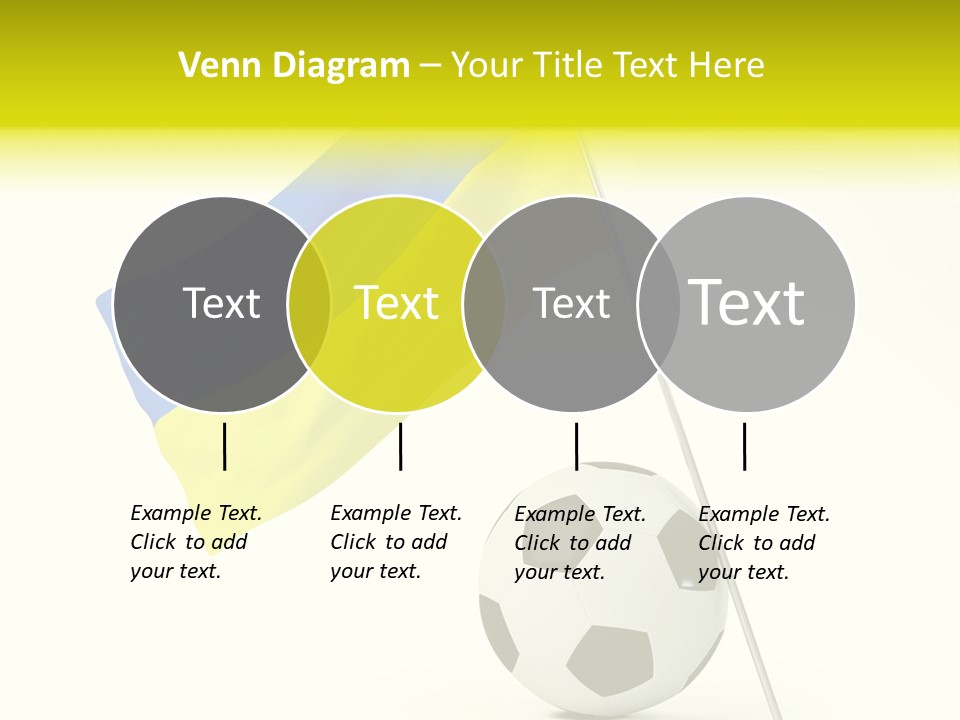 Venn Diagram – Your Title Text Here

Text

Text

Text

Text

Example Text. Click to add your text.

Example Text. Click to add your text.

Example Text. Click to add your text.

Example Text. Click to add your text.